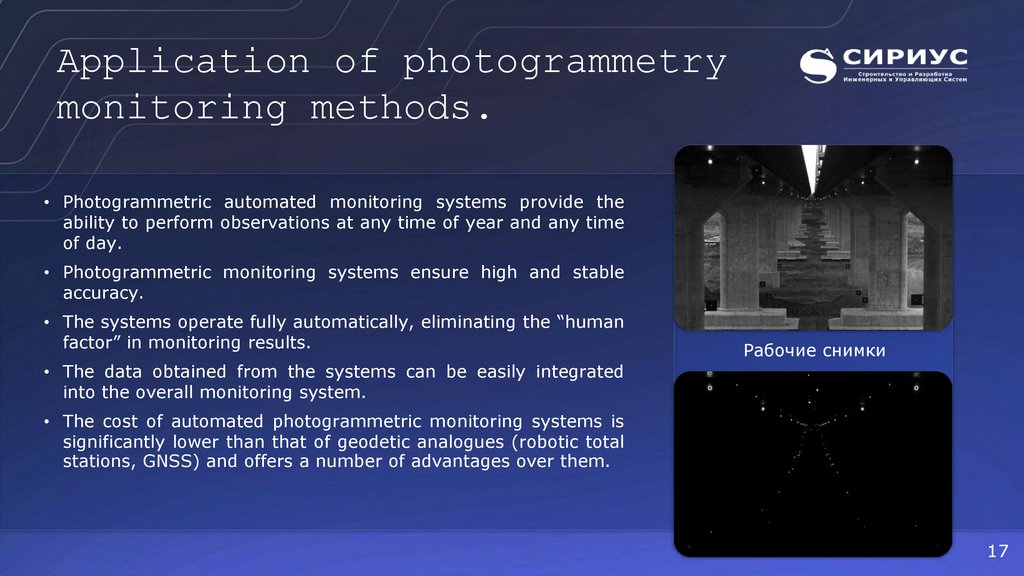 Application of photogrammetry monitoring methods.

СИРИУС
Строительство и Разработка Инженерных и Управляющих Систем

• Photogrammetric automated monitoring systems provide the ability to perform observations at any time of year and any time of day.

• Photogrammetric monitoring systems ensure high and stable accuracy.

• The systems operate fully automatically, eliminating the “human factor” in monitoring results.

• The data obtained from the systems can be easily integrated into the overall monitoring system.

• The cost of automated photogrammetric monitoring systems is significantly lower than that of geodetic analogues (robotic total stations, GNSS) and offers a number of advantages over them.

Рабочие снимки

17